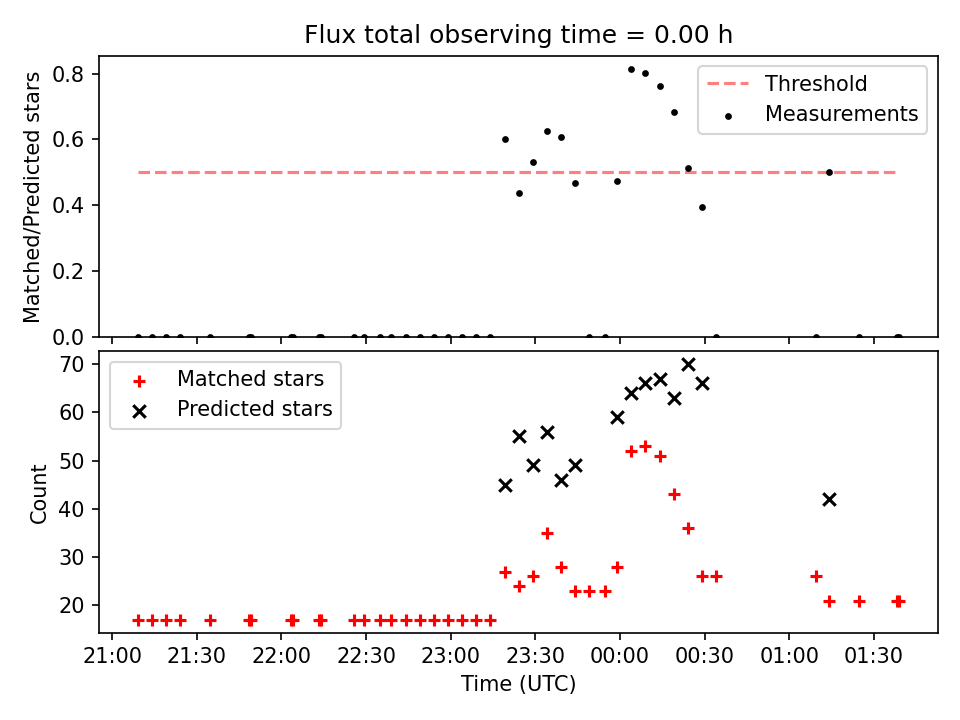 Flux total observing time = 0.00 h

Matched/Predicted stars
0.8
0.6
0.4
0.2
0.0

Threshold
Measurements

Count
70
60
50
40
30
20

Matched stars
Predicted stars

21:00 21:30 22:00 22:30 23:00 23:30 00:00 00:30 01:00 01:30
Time (UTC)